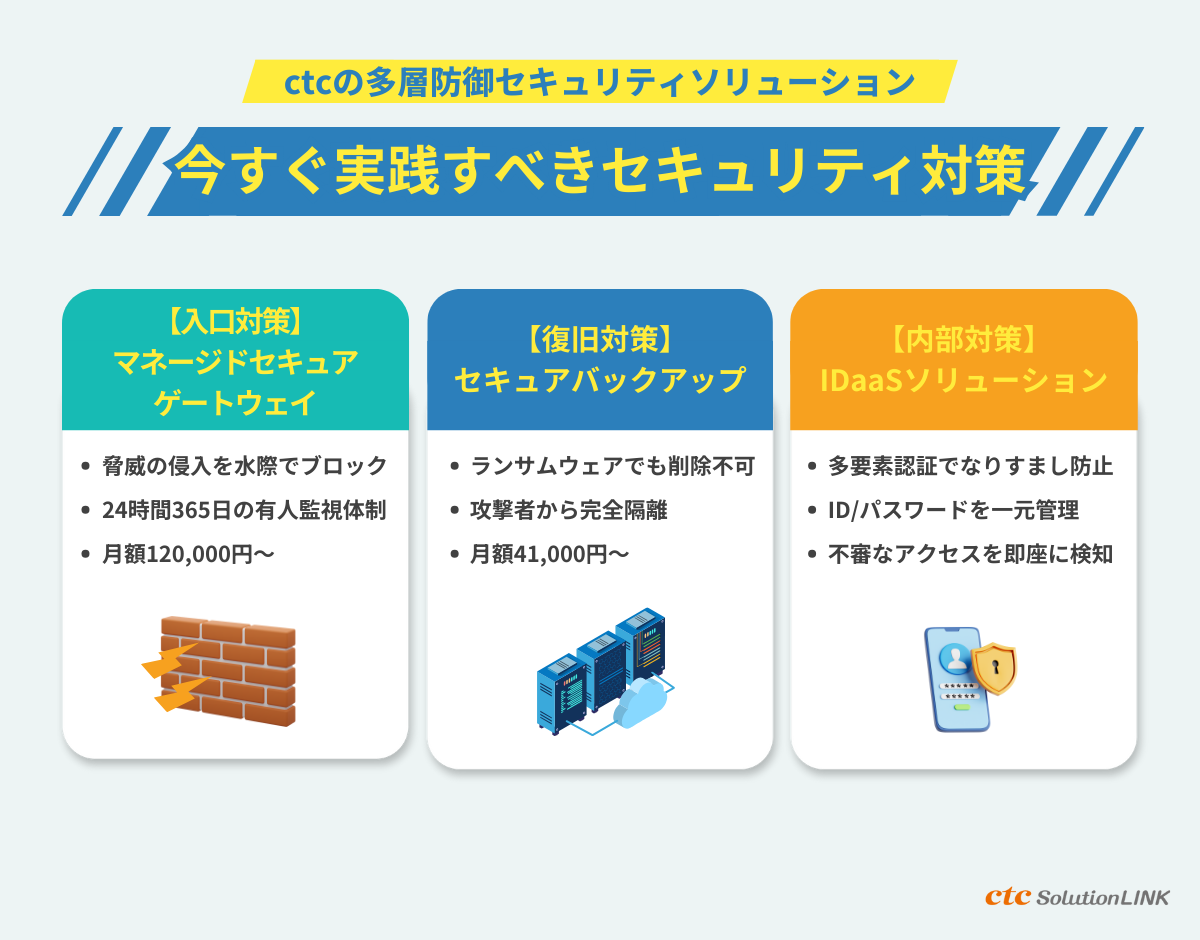 ctcの多層防御セキュリティソリューション

今すぐ実践すべきセキュリティ対策

【入口対策】
マネージドセキュア
ゲートウェイ

• 脅威の侵入を水際でブロック
• 24時間365日の有人監視体制
• 月額120,000円〜

【復旧対策】
セキュアバックアップ

• ランサムウェアでも削除不可
• 攻撃者から完全隔離
• 月額41,000円〜

【内部対策】
IDaaSソリューション

• 多要素認証でなりすまし防止
• ID/パスワードを一元管理
• 不審なアクセスを即座に検知

ctc SolutionLINK